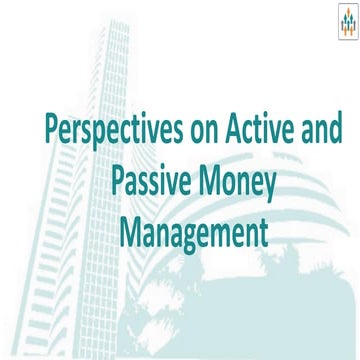 Perspectives on Active and Passive Money Management